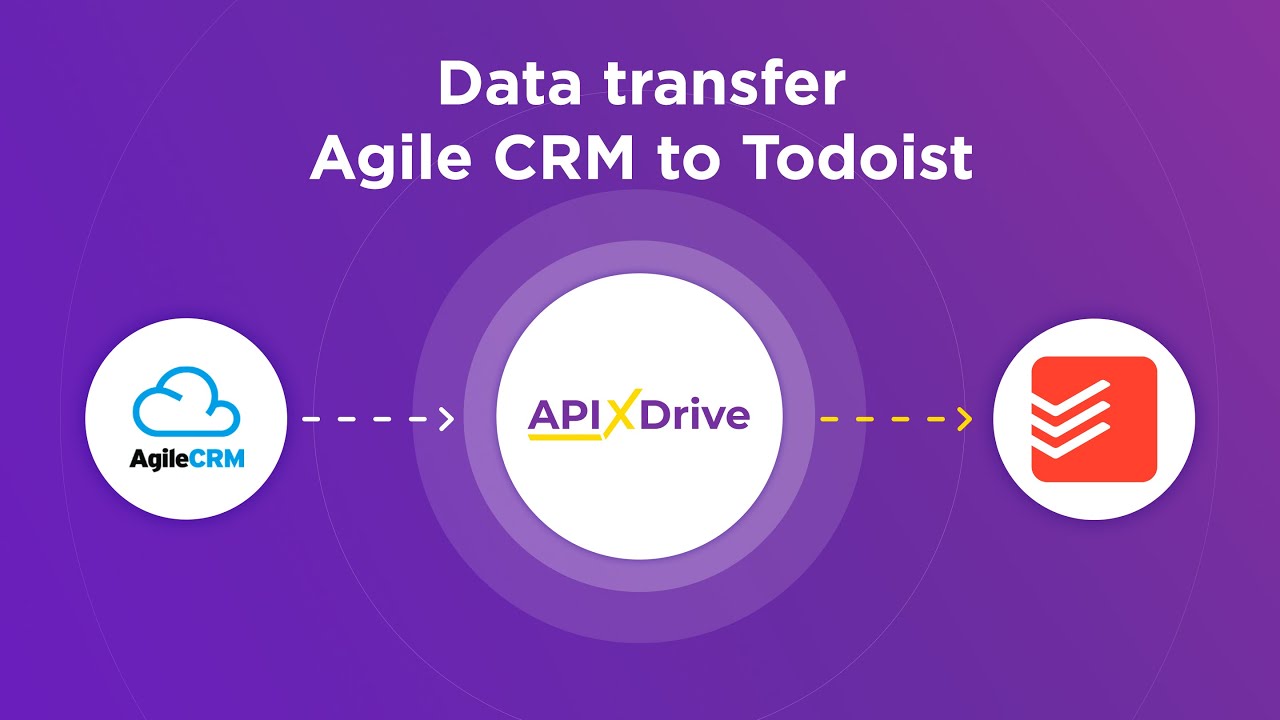 Data transfer
Agile CRM to Todoist

AgileCRM

APIXDrive